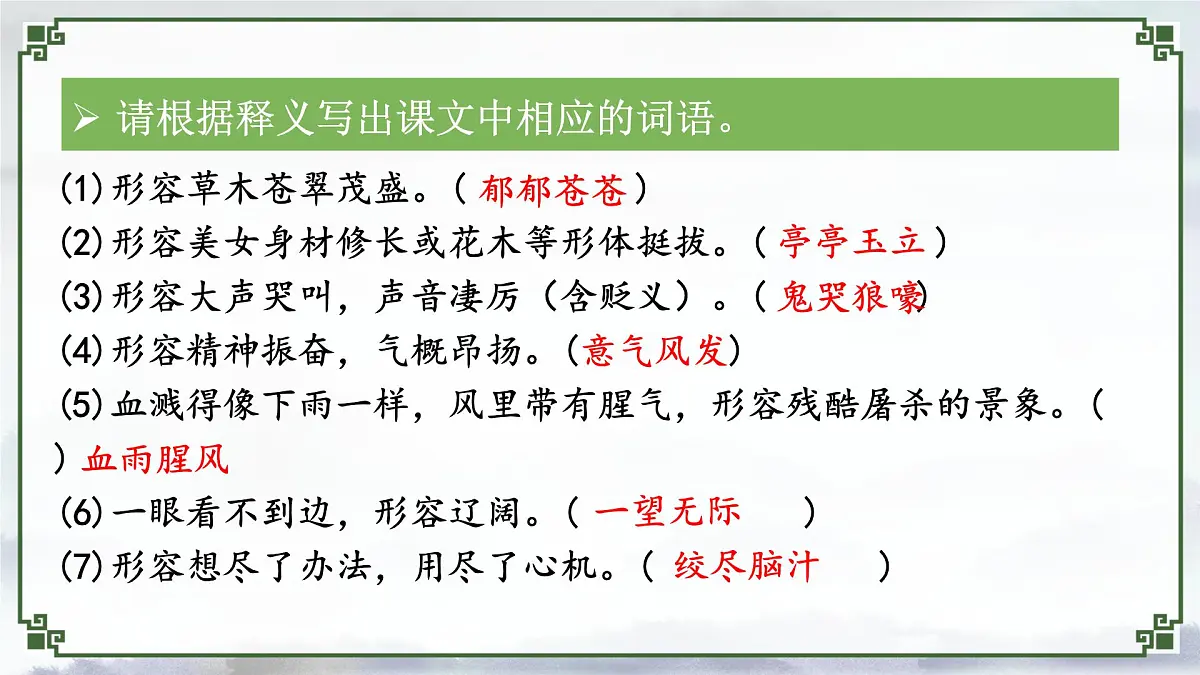 ➢ 请根据释义写出课文中相应的词语。

(1)形容草木苍翠茂盛。（ 郁郁苍苍 ）

(2)形容美女身材修长或花木等形体挺拔。（ 亭亭玉立 ）

(3)形容大声哭叫，声音凄厉（含贬义）。（ 鬼哭狼嚎）

(4)形容精神振奋，气概昂扬。（意气风发）

(5)血溅得像下雨一样，风里带有腥气，形容残酷屠杀的景象。（ ）血雨腥风

(6)一眼看不到边，形容辽阔。（ 一望无际 ）

(7)形容想尽了办法，用尽了心机。（ 绞尽脑汁 ）